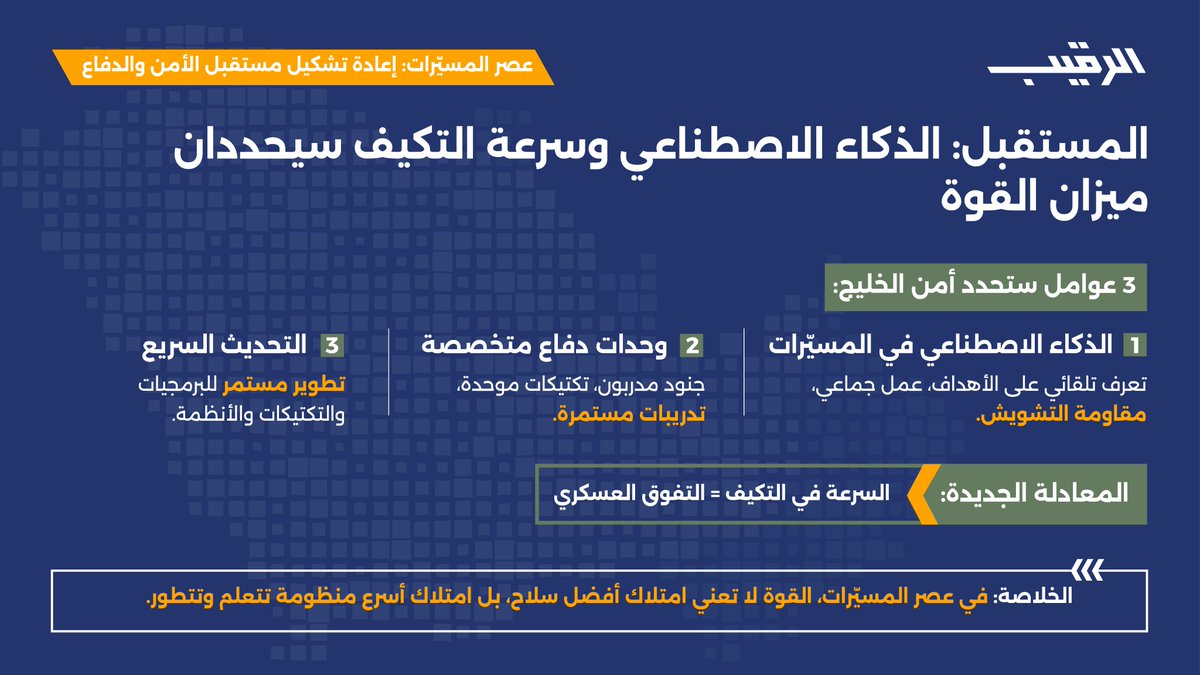 الرقيب

عصر المسيّرات: إعادة تشكيل مستقبل الأمن والدفاع

المستقبل: الذكاء الاصطناعي وسرعة التكيف سيحددان ميزان القوة

3 عوامل ستحدد أمن الخليج:

1 الذكاء الاصطناعي في المسيّرات
تعرف تلقائي على الأهداف، عمل جماعي، مقاومة التشويش.

2 وحدات دفاع متخصصة
جنود مدربون، تكتيكات موحدة، تدريبات مستمرة.

3 التحديث السريع
تطوير مستمر للبرمجيات والتكتيكات والأنظمة.

المعادلة الجديدة: السرعة في التكيف = التفوق العسكري

الخلاصة: في عصر المسيّرات، القوة لا تعني امتلاك أفضل سلاح، بل امتلاك أسرع منظومة تتعلم وتتطور.